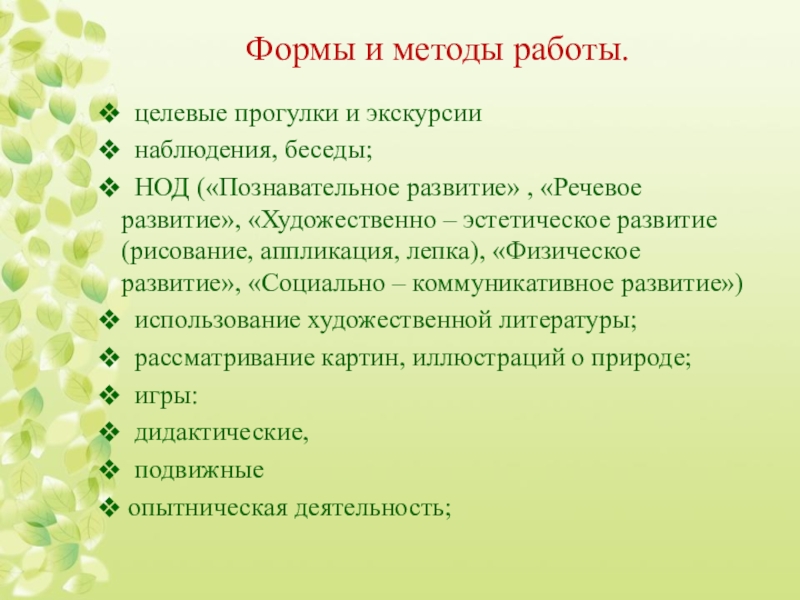 Формы и методы работы.

❖ целевые прогулки и экскурсии
❖ наблюдения, беседы;
❖ НОД («Познавательное развитие» , «Речевое развитие», «Художественно – эстетическое развитие (рисование, аппликация, лепка), «Физическое развитие», «Социально – коммуникативное развитие»)
❖ использование художественной литературы;
❖ рассматривание картин, иллюстраций о природе;
❖ игры:
❖ дидактические,
❖ подвижные
❖ опытническая деятельность;